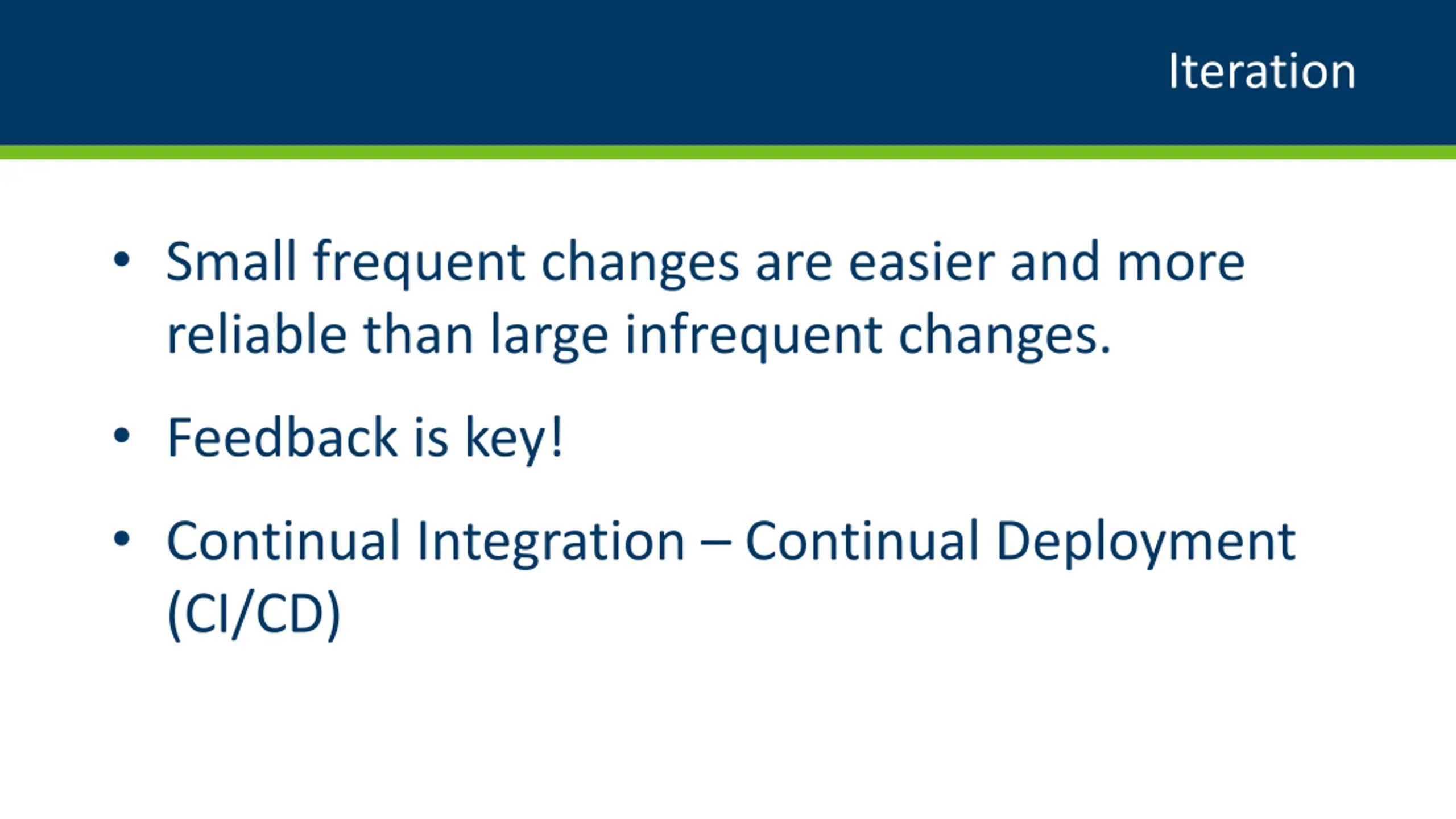 Iteration

• Small frequent changes are easier and more reliable than large infrequent changes.

• Feedback is key!

• Continual Integration – Continual Deployment (CI/CD)